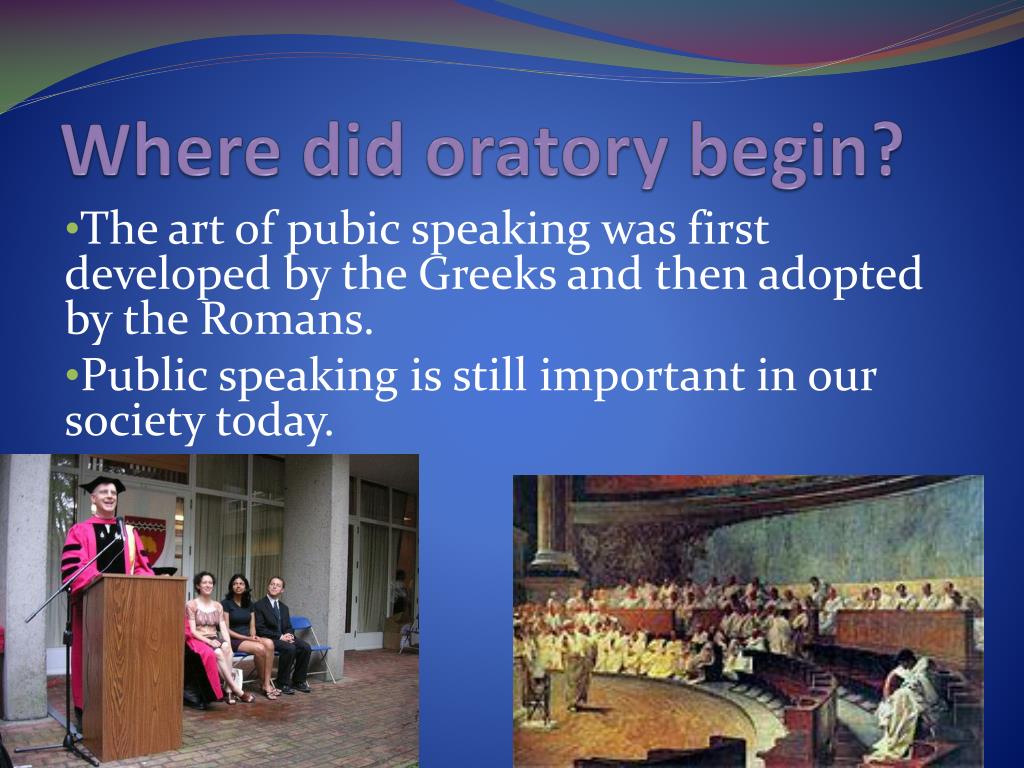 Where did oratory begin?

•The art of pubic speaking was first developed by the Greeks and then adopted by the Romans.

•Public speaking is still important in our society today.